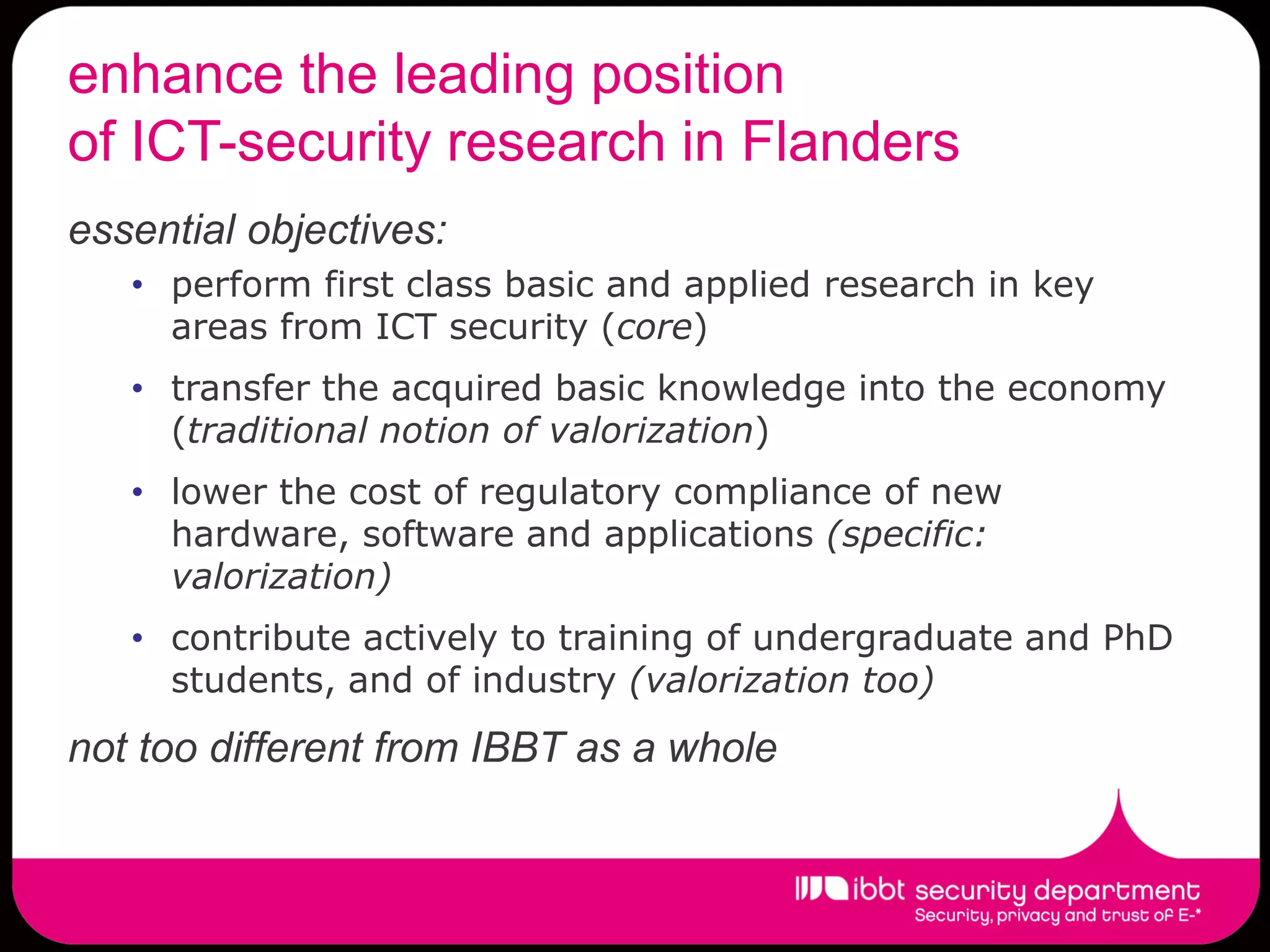 enhance the leading position of ICT-security research in Flanders

essential objectives:

• perform first class basic and applied research in key areas from ICT security (core)

• transfer the acquired basic knowledge into the economy (traditional notion of valorization)

• lower the cost of regulatory compliance of new hardware, software and applications (specific: valorization)

• contribute actively to training of undergraduate and PhD students, and of industry (valorization too)

not too different from IBBT as a whole

ibbt security department
Security, privacy and trust of E-*